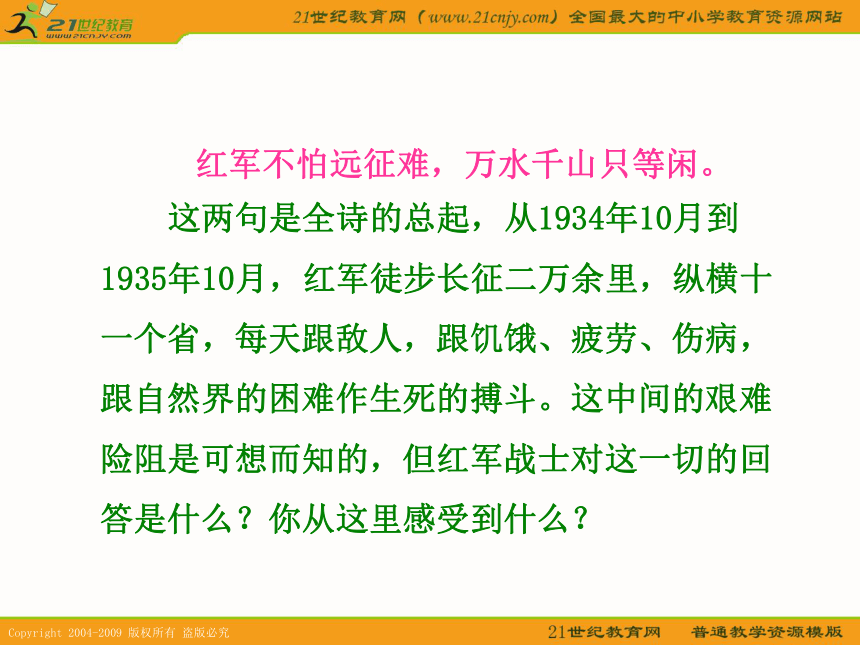 21世纪教育
www.21cnjy.com

21世纪教育网（www.21cnjy.com）全国最大的中小学教育资源网站

红军不怕远征难，万水千山只等闲。

这两句是全诗的总起，从1934年10月到1935年10月，红军徒步长征二万余里，纵横十一个省，每天跟敌人，跟饥饿、疲劳、伤病，跟自然界的困难作生死的搏斗。这中间的艰难险阻是可想而知的，但红军战士对这一切的回答是什么？你从这里感受到什么？

Copyright 2004-2009 版权所有 盗版必究

21世纪教育网 普通教学资源模版